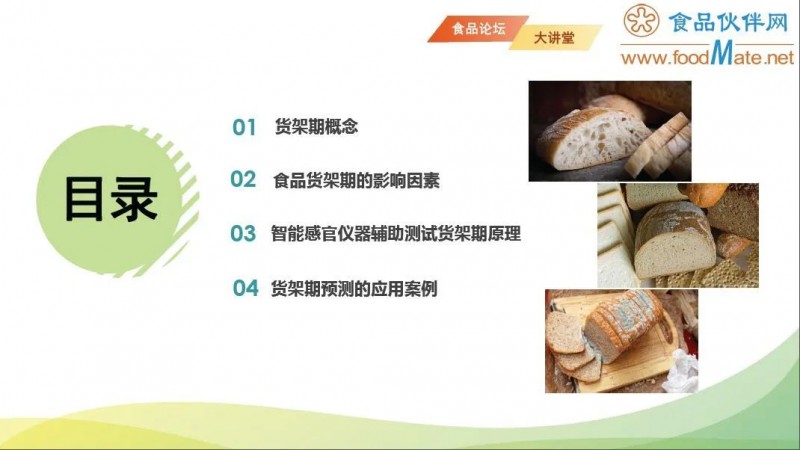 食品论坛

大讲堂

食品伙伴网
www.foodMate.net

目录

01 货架期概念

02 食品货架期的影响因素

03 智能感官仪器辅助测试货架期原理

04 货架期预测的应用案例